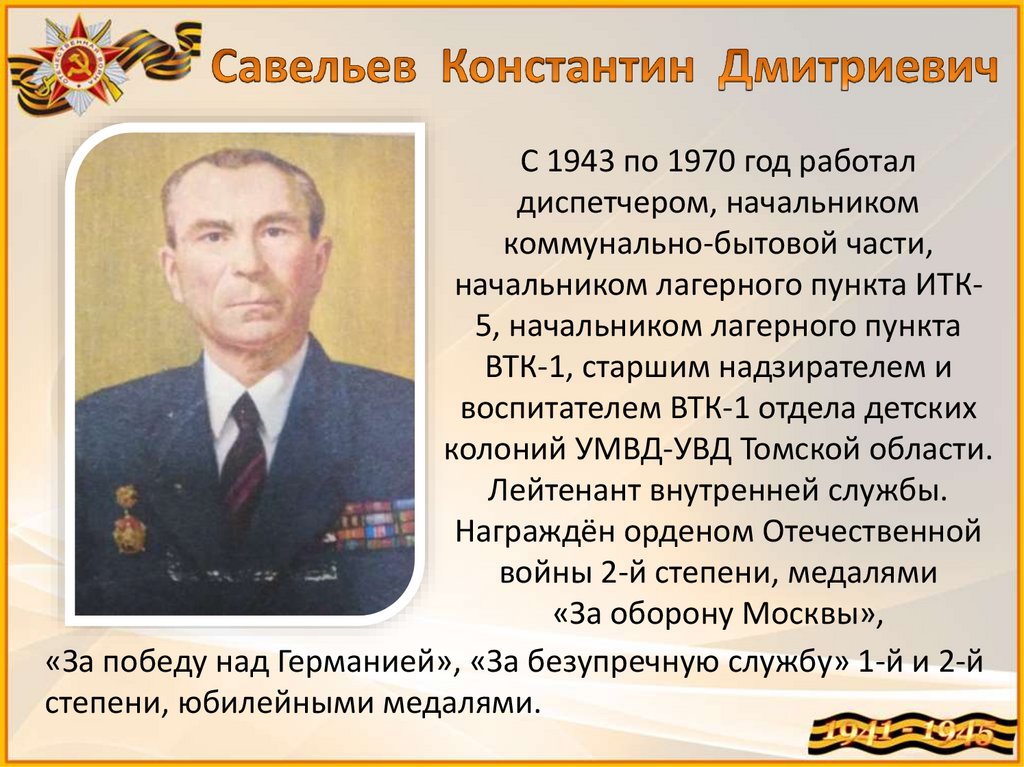 Савельев Константин Дмитриевич

С 1943 по 1970 год работал диспетчером, начальником коммунально-бытовой части, начальником лагерного пункта ИТК-5, начальником лагерного пункта ВТК-1, старшим надзирателем и воспитателем ВТК-1 отдела детских колоний УМВД-УВД Томской области. Лейтенант внутренней службы. Награждён орденом Отечественной войны 2-й степени, медалями «За оборону Москвы», «За победу над Германией», «За безупречную службу» 1-й и 2-й степени, юбилейными медалями.

1941 - 1945